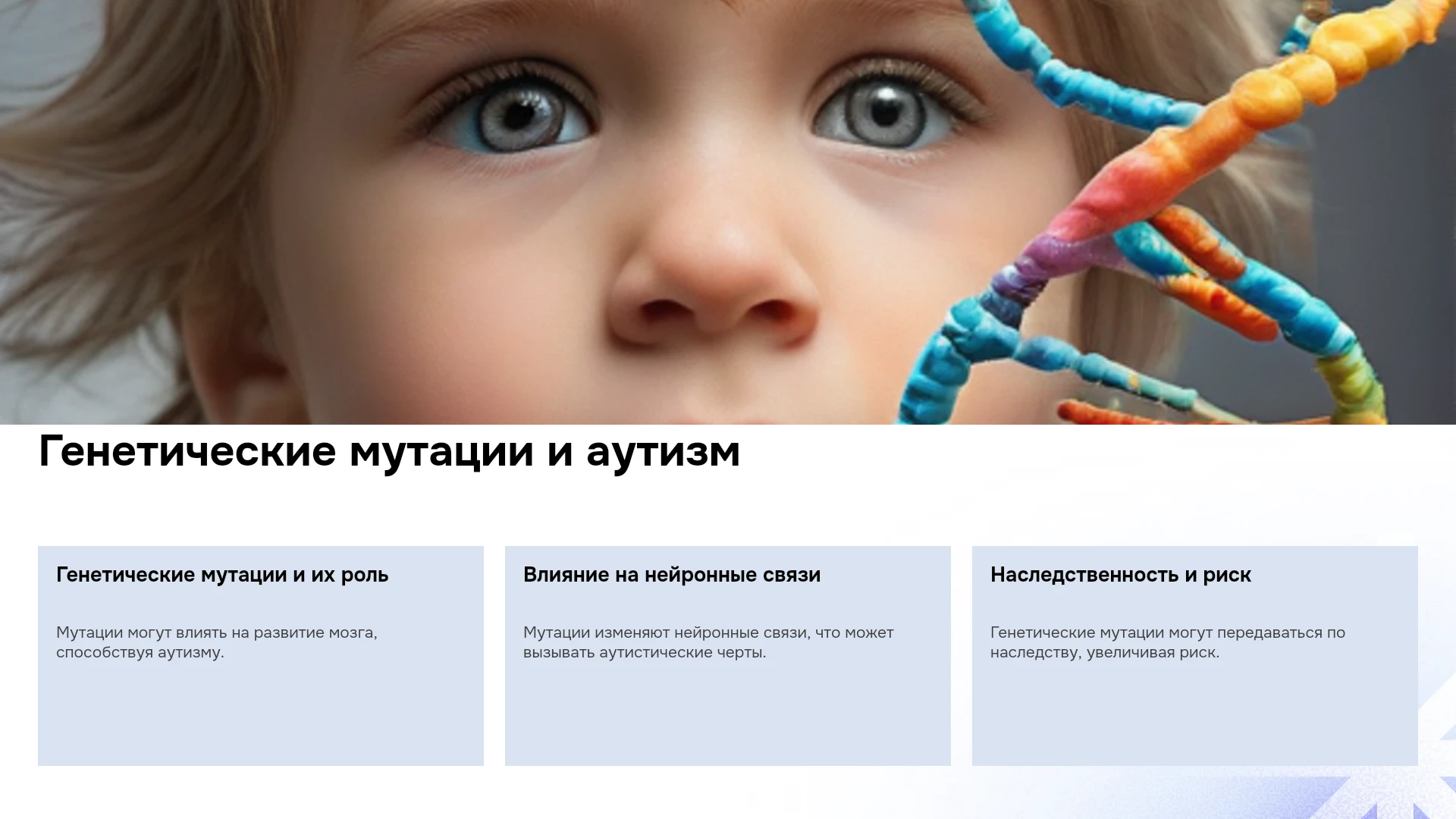 Генетические мутации и аутизм

Генетические мутации и их роль

Мутации могут влиять на развитие мозга, способствуя аутизму.

Влияние на нейронные связи

Мутации изменяют нейронные связи, что может вызывать аутистические черты.

Наследственность и риск

Генетические мутации могут передаваться по наследству, увеличивая риск.